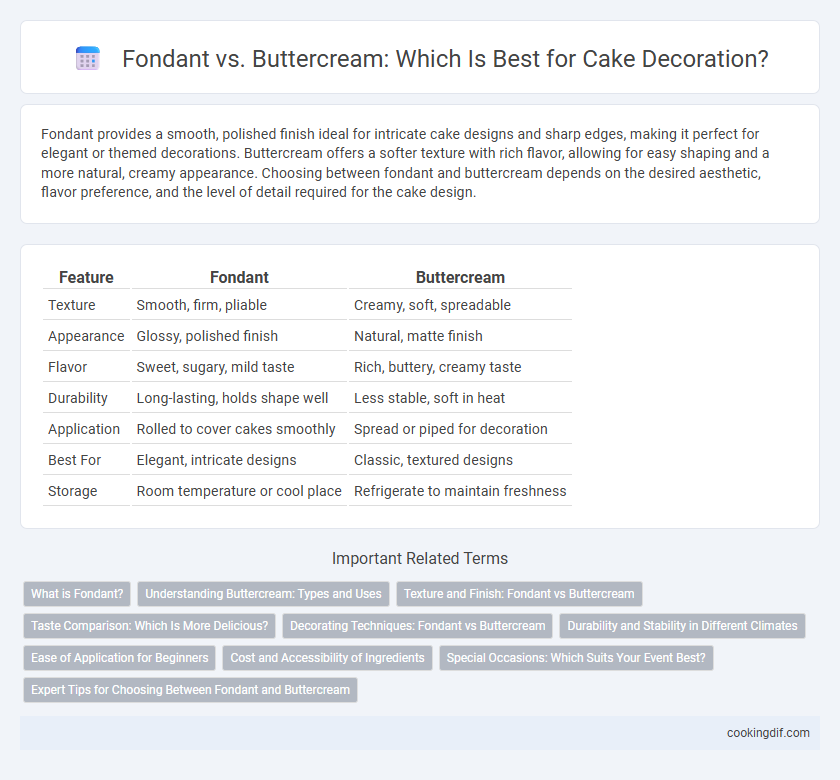 Fondant vs. Buttercream: Which Is Best for Cake Decoration?

Fondant provides a smooth, polished finish ideal for intricate cake designs and sharp edges, making it perfect for elegant or themed decorations. Buttercream offers a softer texture with rich flavor, allowing for easy shaping and a more natural, creamy appearance. Choosing between fondant and buttercream depends on the desired aesthetic, flavor preference, and the level of detail required for the cake design.

| Feature | Fondant | Buttercream |
|---|---|---|
| Texture | Smooth, firm, pliable | Creamy, soft, spreadable |
| Appearance | Glossy, polished finish | Natural, matte finish |
| Flavor | Sweet, sugary, mild taste | Rich, buttery, creamy taste |
| Durability | Long-lasting, holds shape well | Less stable, soft in heat |
| Application | Rolled to cover cakes smoothly | Spread or piped for decoration |
| Best For | Elegant, intricate designs | Classic, textured designs |
| Storage | Room temperature or cool place | Refrigerate to maintain freshness |

Important Related Terms

What is Fondant?
Understanding Buttercream: Types and Uses
Texture and Finish: Fondant vs Buttercream
Taste Comparison: Which Is More Delicious?
Decorating Techniques: Fondant vs Buttercream
Durability and Stability in Different Climates
Ease of Application for Beginners
Cost and Accessibility of Ingredients
Special Occasions: Which Suits Your Event Best?
Expert Tips for Choosing Between Fondant and Buttercream

cookingdif.com